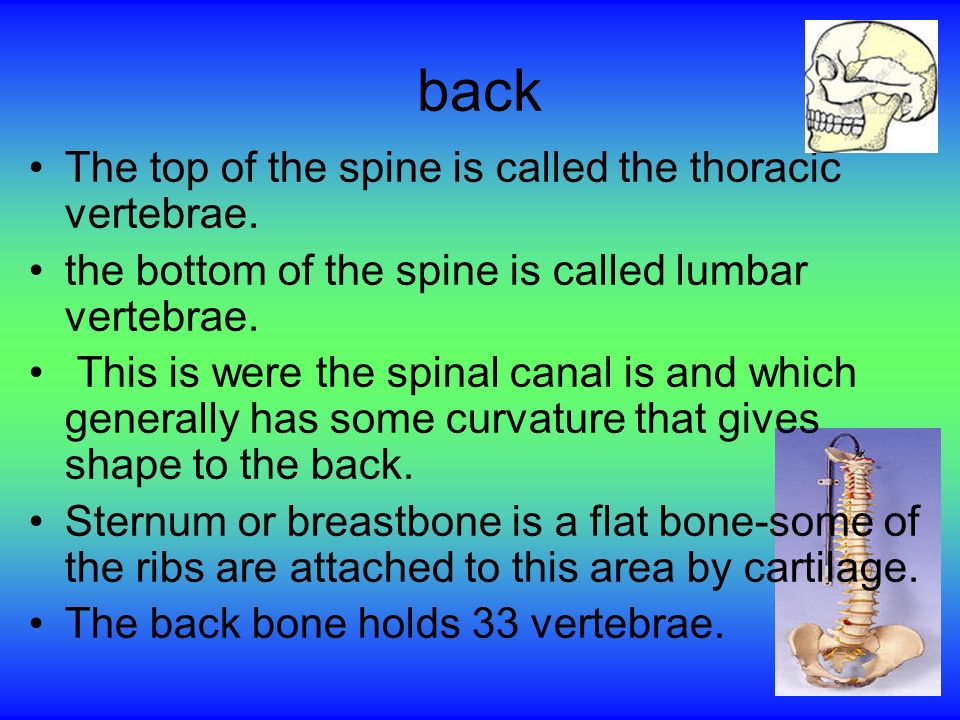 back

• The top of the spine is called the thoracic vertebrae.
• the bottom of the spine is called lumbar vertebrae.
• This is were the spinal canal is and which generally has some curvature that gives shape to the back.
• Sternum or breastbone is a flat bone-some of the ribs are attached to this area by cartilage.
• The back bone holds 33 vertebrae.